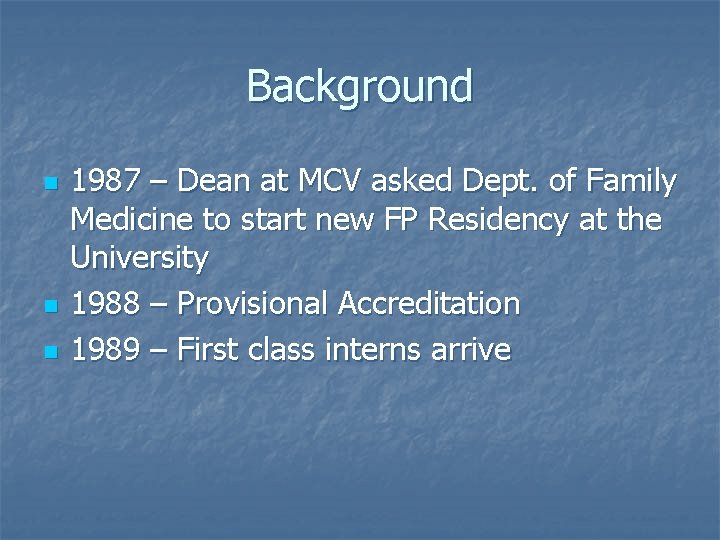 Background

- 1987 – Dean at MCV asked Dept. of Family Medicine to start new FP Residency at the University
- 1988 – Provisional Accreditation
- 1989 – First class interns arrive